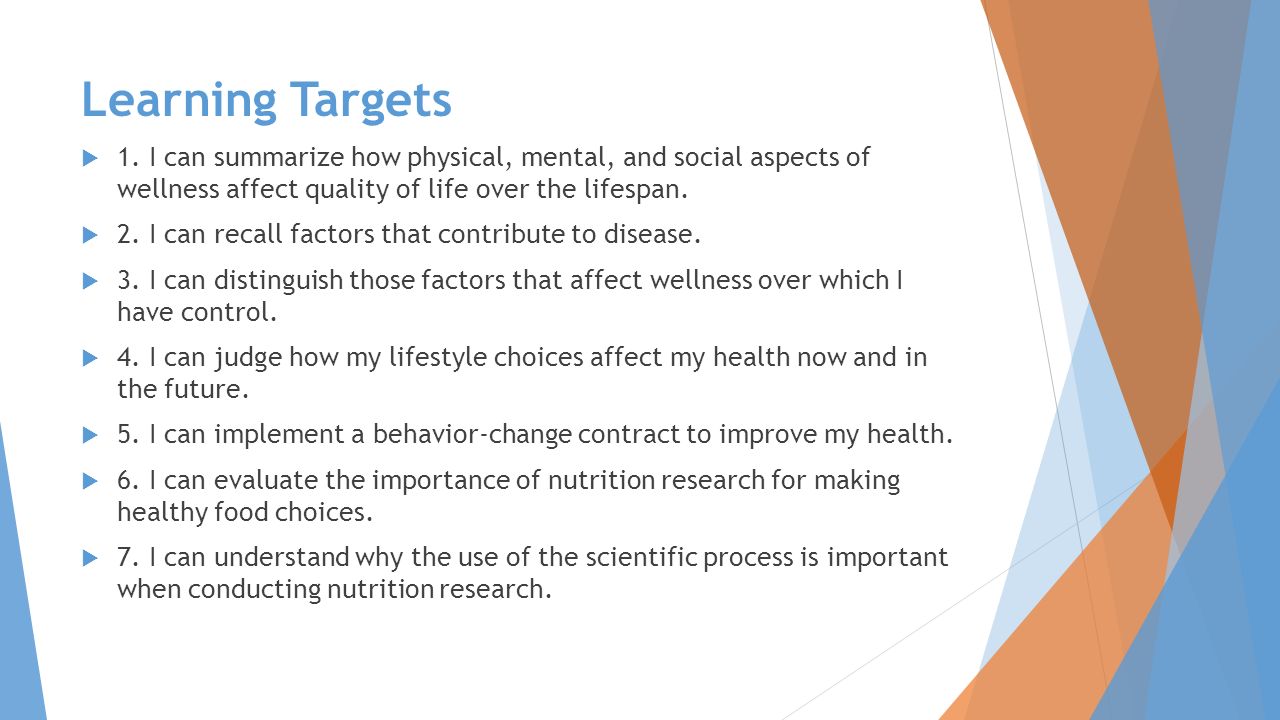 Learning Targets

1. I can summarize how physical, mental, and social aspects of wellness affect quality of life over the lifespan.

2. I can recall factors that contribute to disease.

3. I can distinguish those factors that affect wellness over which I have control.

4. I can judge how my lifestyle choices affect my health now and in the future.

5. I can implement a behavior-change contract to improve my health.

6. I can evaluate the importance of nutrition research for making healthy food choices.

7. I can understand why the use of the scientific process is important when conducting nutrition research.